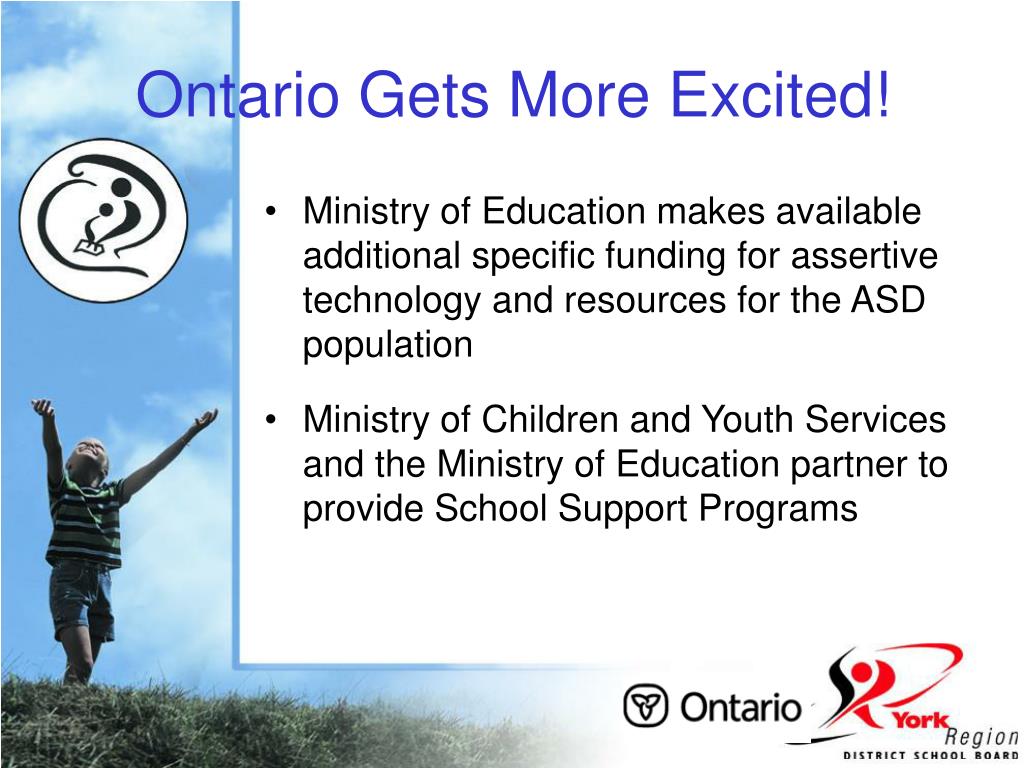 Ontario Gets More Excited!

• Ministry of Education makes available additional specific funding for assertive technology and resources for the ASD population

• Ministry of Children and Youth Services and the Ministry of Education partner to provide School Support Programs

Ontario

York Region
DISTRICT SCHOOL BOARD